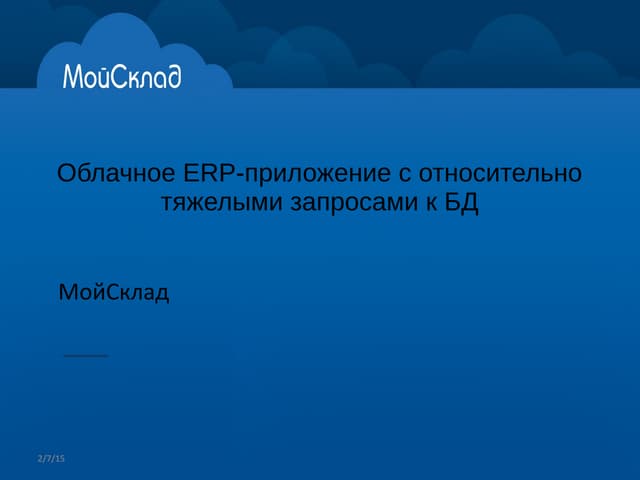 МойСклад

Облачное ERP-приложение с относительно тяжелыми запросами к БД

МойСклад

2/7/15